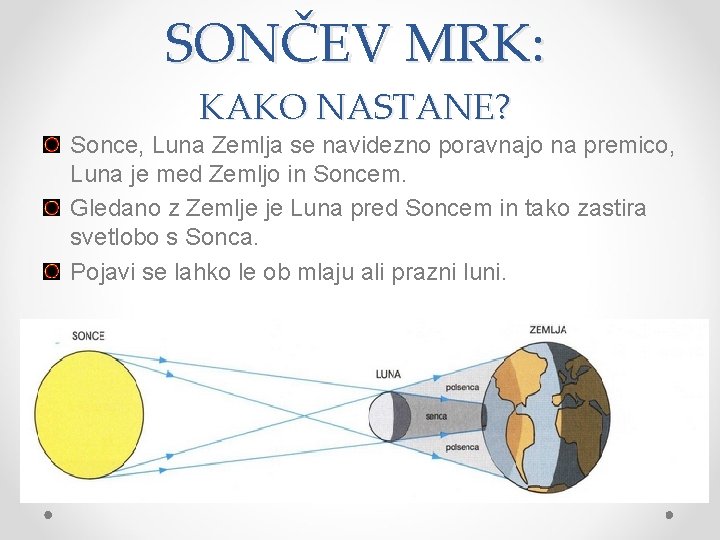 SONČEV MRK:
KAKO NASTANE?

Sonce, Luna Zemlja se navidezno poravnajo na premico, Luna je med Zemljo in Soncem.

Gledano z Zemlje je Luna pred Soncem in tako zastira svetlobo s Sonca.

Pojavi se lahko le ob mlaju ali prazni luni.

SONCE
LUNA
ZEMLJA
polsenca
senca
polsenca